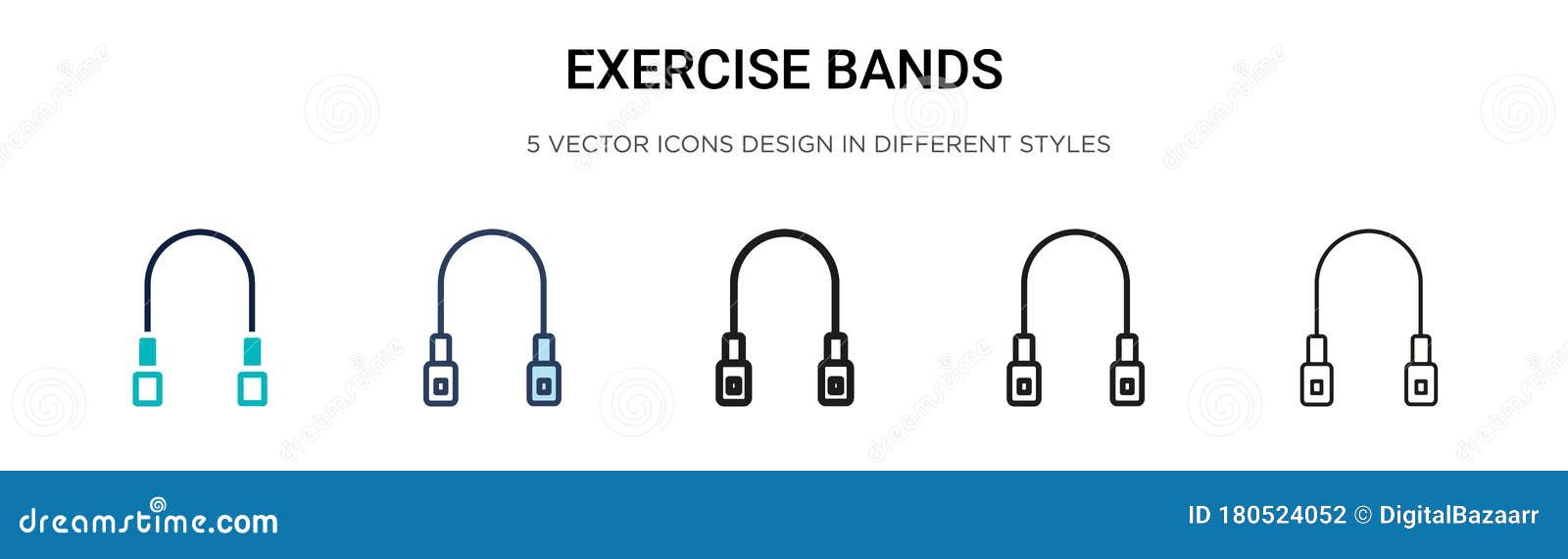 EXERCISE BANDS

5 VECTOR ICONS DESIGN IN DIFFERENT STYLES

dreamstime.com

ID 180524052 © DigitalBazaarr